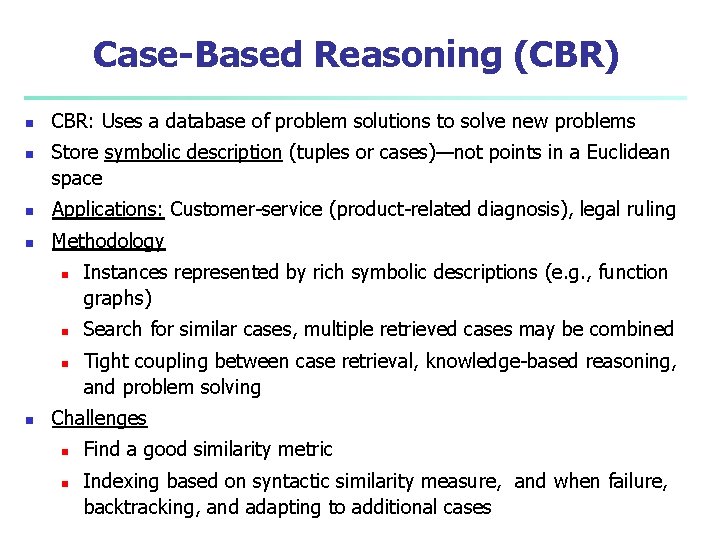 Case-Based Reasoning (CBR)

- CBR: Uses a database of problem solutions to solve new problems
- Store symbolic description (tuples or cases)—not points in a Euclidean space
- Applications: Customer-service (product-related diagnosis), legal ruling
- Methodology
  - Instances represented by rich symbolic descriptions (e.g., function graphs)
  - Search for similar cases, multiple retrieved cases may be combined
  - Tight coupling between case retrieval, knowledge-based reasoning, and problem solving
- Challenges
  - Find a good similarity metric
  - Indexing based on syntactic similarity measure, and when failure, backtracking, and adapting to additional cases